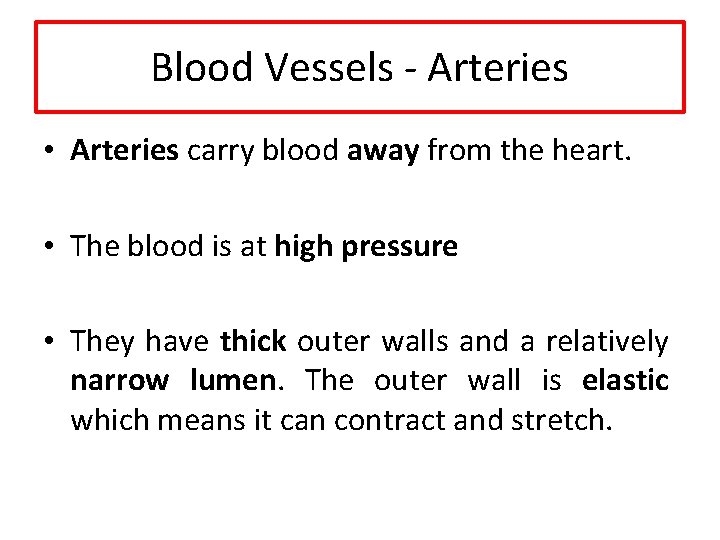 Blood Vessels - Arteries

• Arteries carry blood away from the heart.

• The blood is at high pressure

• They have thick outer walls and a relatively narrow lumen. The outer wall is elastic which means it can contract and stretch.